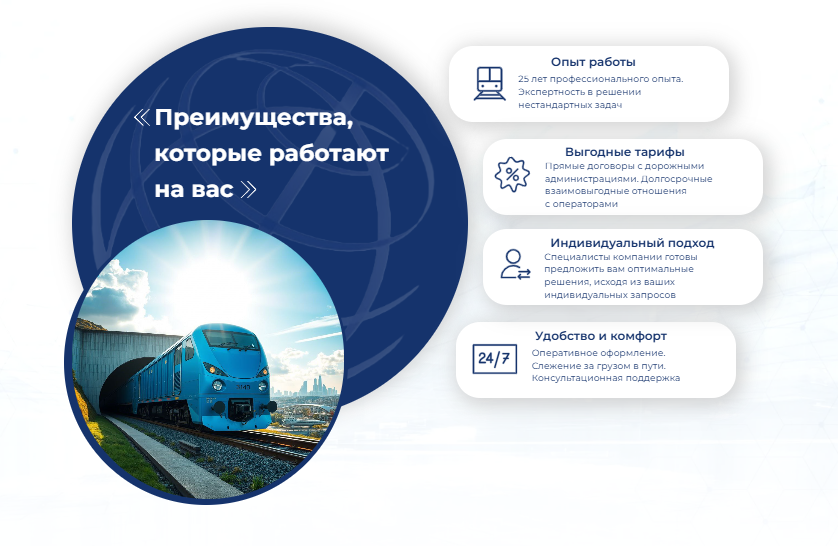 « Преимущества, которые работают на вас »

Опыт работы
25 лет профессионального опыта. Экспертность в решении нестандартных задач

Выгодные тарифы
Прямые договоры с дорожными администрациями. Долгосрочные взаимовыгодные отношения с операторами

Индивидуальный подход
Специалисты компании готовы предложить вам оптимальные решения, исходя из ваших индивидуальных запросов

24/7
Удобство и комфорт
Оперативное оформление. Слежение за грузом в пути. Консультационная поддержка